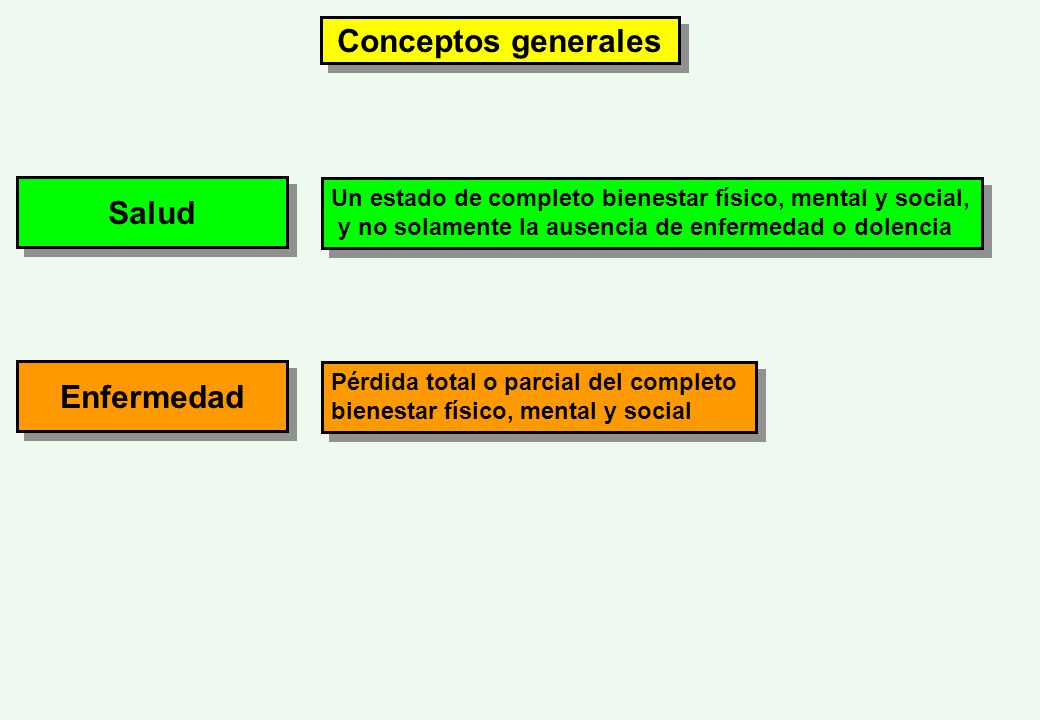 Conceptos generales

Salud

Un estado de completo bienestar físico, mental y social, y no solamente la ausencia de enfermedad o dolencia

Enfermedad

Pérdida total o parcial del completo bienestar físico, mental y social